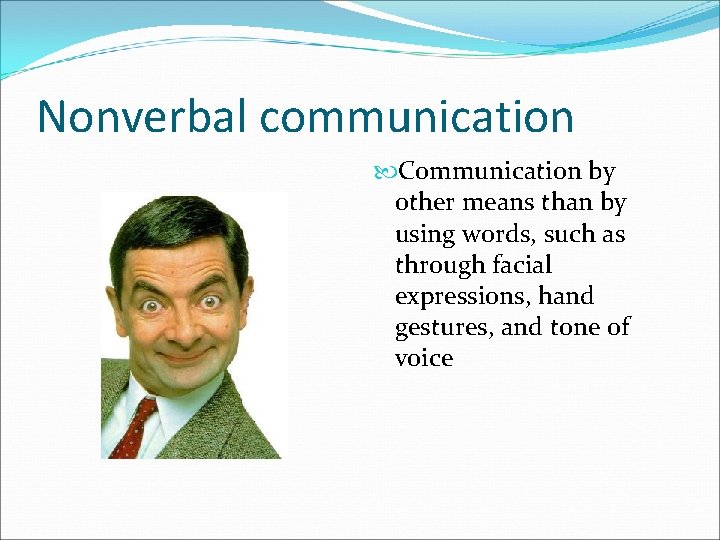 Nonverbal communication

Communication by other means than by using words, such as through facial expressions, hand gestures, and tone of voice